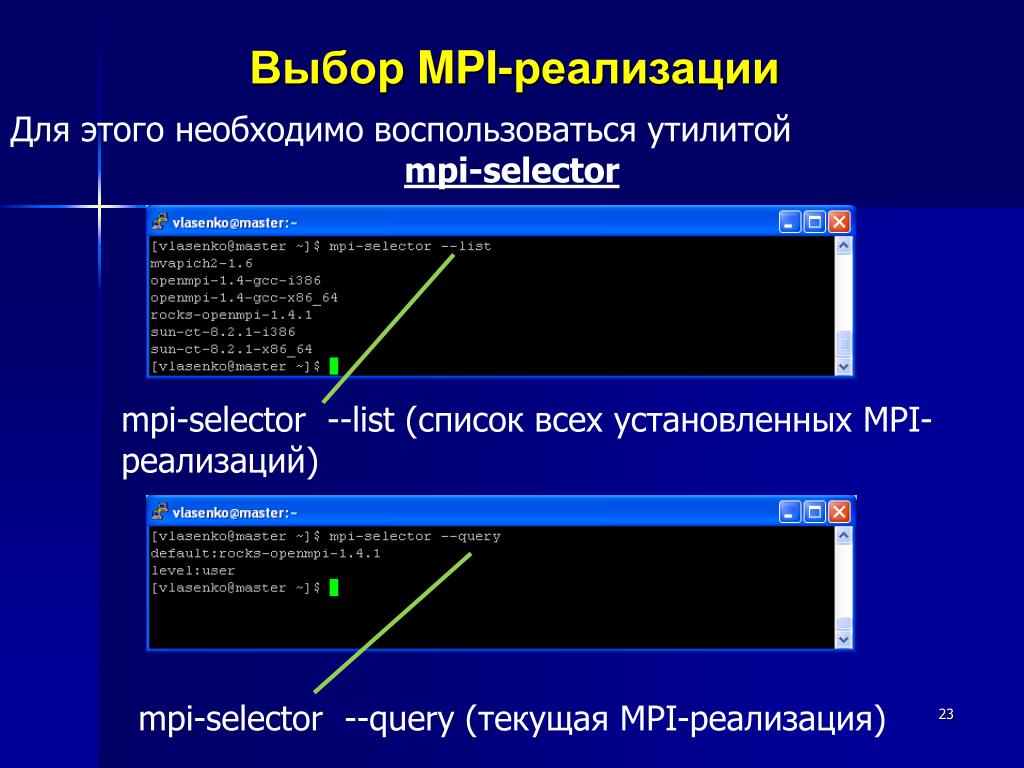 Выбор MPI-реализации

Для этого необходимо воспользоваться утилитой mpi-selector

vlasenko@master:~

[vlasenko@master ~]$ mpi-selector --list
mvapich2-1.6
openmpi-1.4-gcc-i386
openmpi-1.4-gcc-x86_64
rocks-openmpi-1.4.1
sun-ct-8.2.1-i386
sun-ct-8.2.1-x86_64
[vlasenko@master ~]$

mpi-selector --list (список всех установленных MPI-реализаций)

vlasenko@master:~

[vlasenko@master ~]$ mpi-selector --query
default:rocks-openmpi-1.4.1
level:user
[vlasenko@master ~]$

mpi-selector --query (текущая MPI-реализация)

23